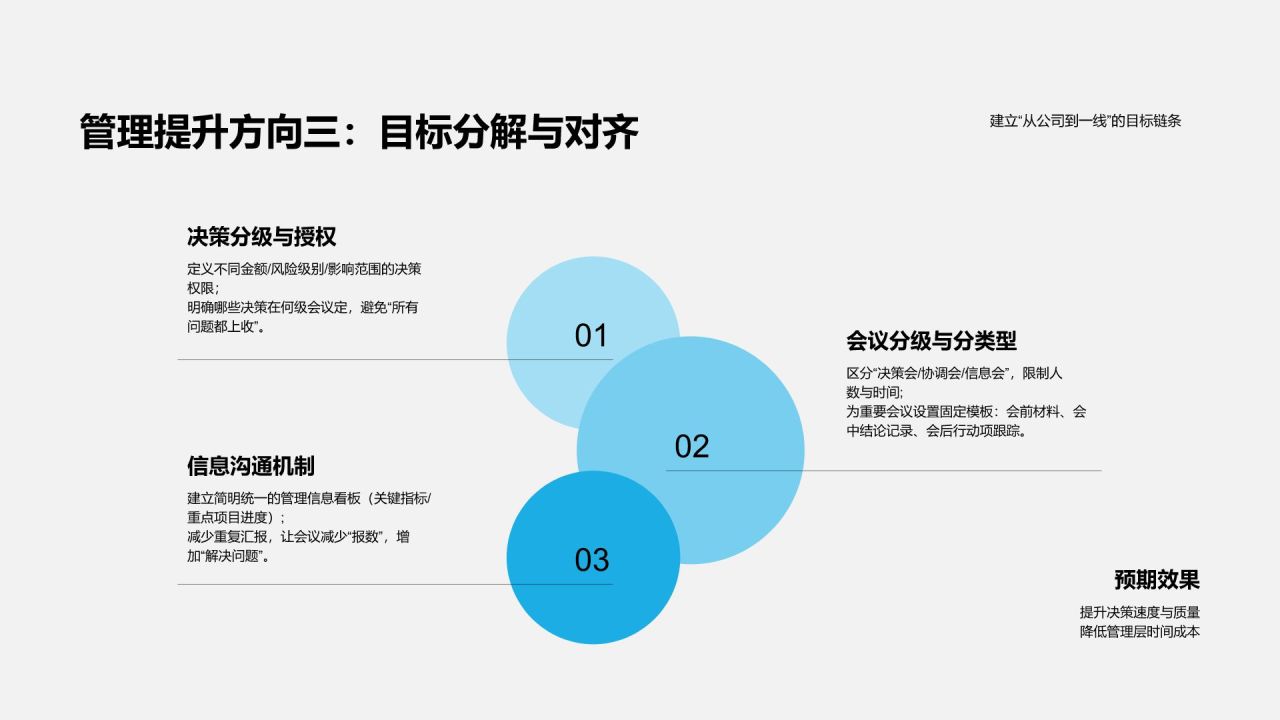 管理提升方向三：目标分解与对齐

建立“从公司到一线”的目标链条

决策分级与授权

定义不同金额/风险级别/影响范围的决策权限；
明确哪些决策在何级会议定，避免“所有问题都上收”。

01

会议分级与分类型

区分“决策会/协调会/信息会”，限制人数与时间;
为重要会议设置固定模板：会前材料、会中结论记录、会后行动项跟踪。

02

信息沟通机制

建立简明统一的管理信息看板（关键指标/重点项目进度）；
减少重复汇报，让会议减少“报数”，增加“解决问题”。

03

预期效果

提升决策速度与质量
降低管理层时间成本